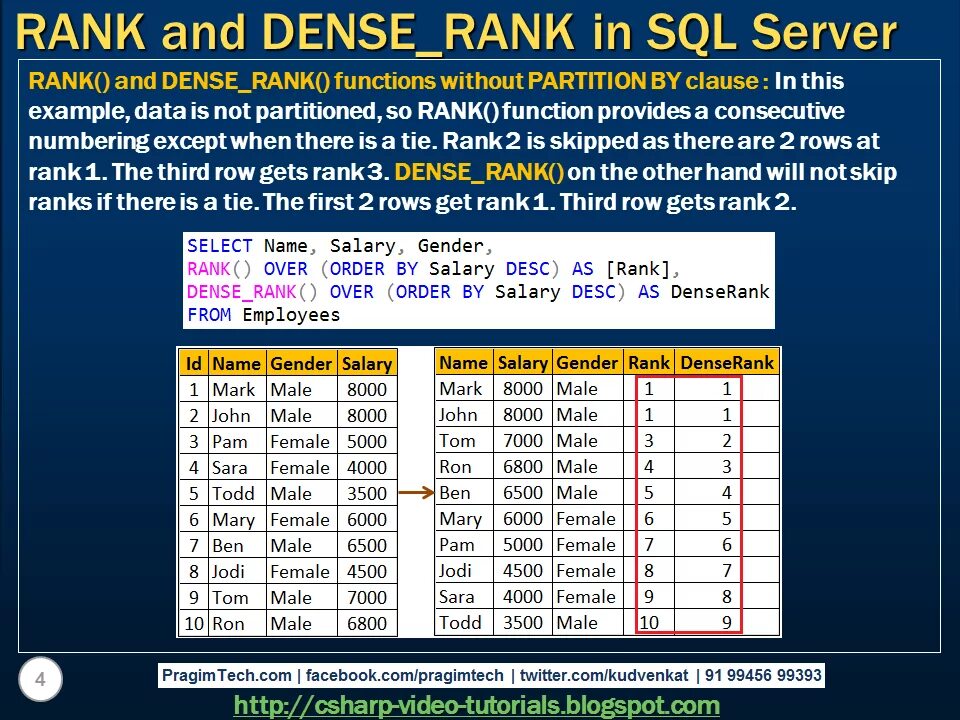 RANK and DENSE_RANK in SQL Server

RANK() and DENSE_RANK() functions without PARTITION BY clause : In this example, data is not partitioned, so RANK() function provides a consecutive numbering except when there is a tie. Rank 2 is skipped as there are 2 rows at rank 1. The third row gets rank 3. DENSE_RANK() on the other hand will not skip ranks if there is a tie. The first 2 rows get rank 1. Third row gets rank 2.

SELECT Name, Salary, Gender,
RANK() OVER (ORDER BY Salary DESC) AS [Rank],
DENSE_RANK() OVER (ORDER BY Salary DESC) AS DenseRank
FROM Employees

| Id | Name | Gender | Salary |
|---|---|---|---|
| 1 | Mark | Male | 8000 |
| 2 | John | Male | 8000 |
| 3 | Pam | Female | 5000 |
| 4 | Sara | Female | 4000 |
| 5 | Todd | Male | 3500 |
| 6 | Mary | Female | 6000 |
| 7 | Ben | Male | 6500 |
| 8 | Jodi | Female | 4500 |
| 9 | Tom | Male | 7000 |
| 10 | Ron | Male | 6800 |

| Name | Salary | Gender | Rank | DenseRank |
|---|---|---|---|---|
| Mark | 8000 | Male | 1 | 1 |
| John | 8000 | Male | 1 | 1 |
| Tom | 7000 | Male | 3 | 2 |
| Ron | 6800 | Male | 4 | 3 |
| Ben | 6500 | Male | 5 | 4 |
| Mary | 6000 | Female | 6 | 5 |
| Pam | 5000 | Female | 7 | 6 |
| Jodi | 4500 | Female | 8 | 7 |
| Sara | 4000 | Female | 9 | 8 |
| Todd | 3500 | Male | 10 | 9 |

4

PragimTech.com | facebook.com/pragimtech | twitter.com/kudvenkat | 91 99456 99393

http://csharp-video-tutorials.blogspot.com